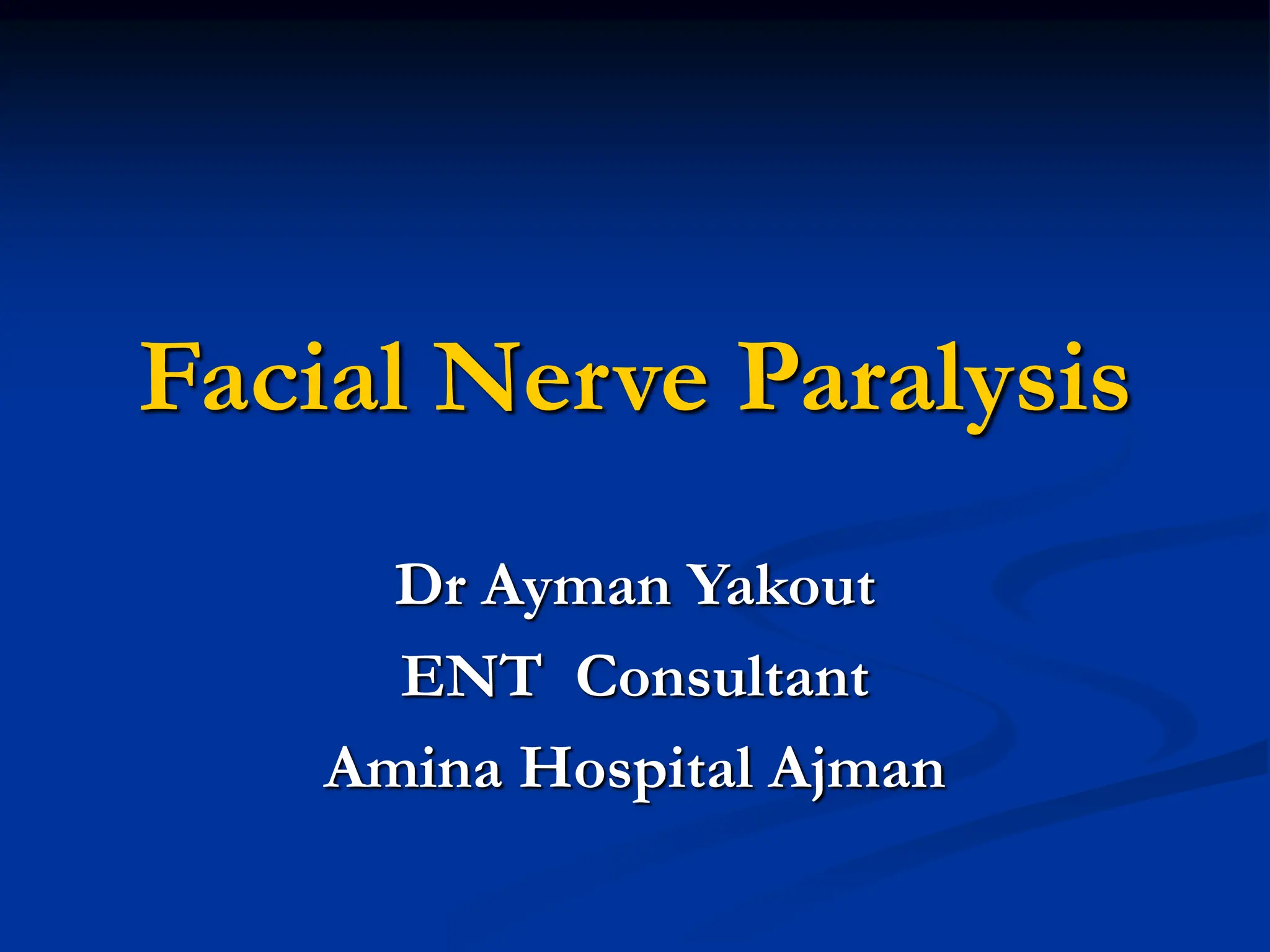 Facial Nerve Paralysis

Dr Ayman Yakout
ENT Consultant
Amina Hospital Ajman